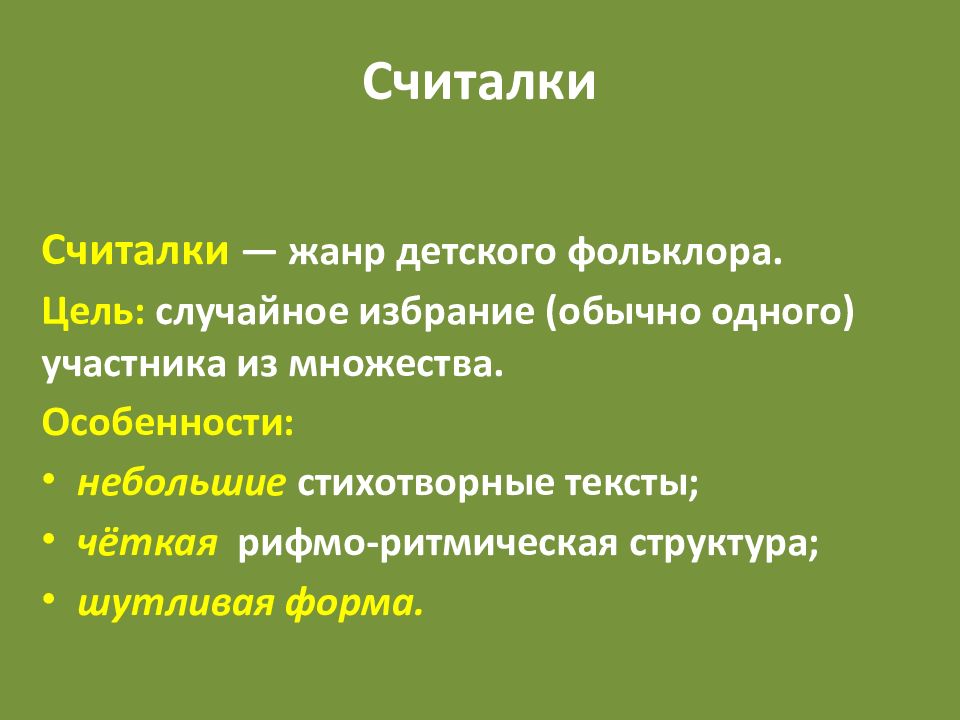 Считалки

Считалки — жанр детского фольклора.

Цель: случайное избрание (обычно одного) участника из множества.

Особенности:

• небольшие стихотворные тексты;
• чёткая  рифмо-ритмическая структура;
• шутливая форма.